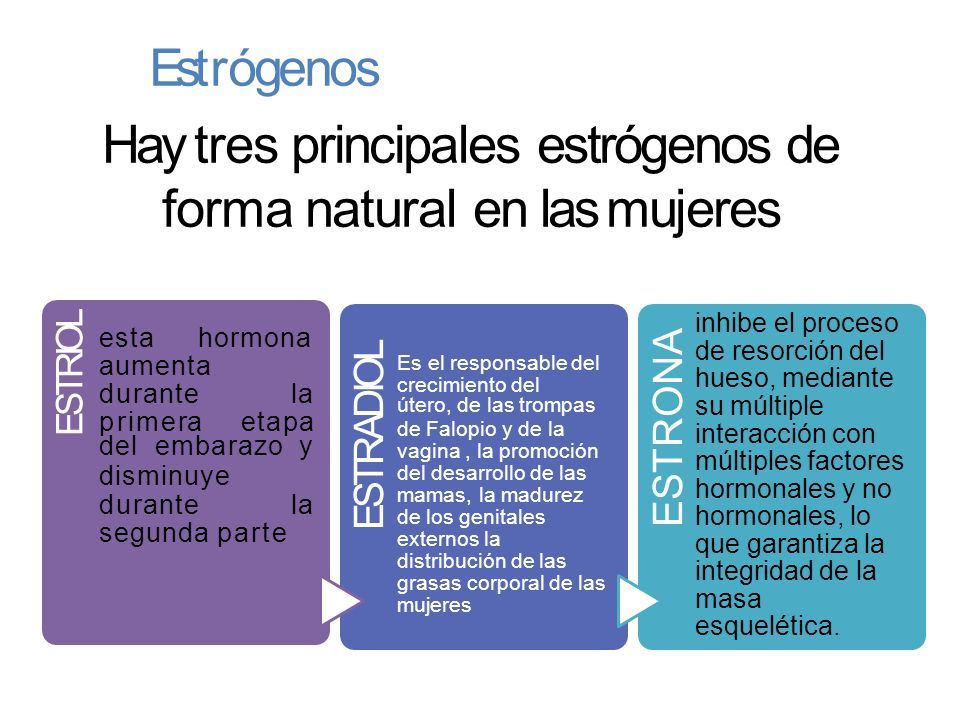 Estrógenos

Hay tres principales estrógenos de forma natural en las mujeres

ESTRIOL

esta hormona aumenta durante la primera etapa del embarazo y disminuye durante la segunda parte

ESTRADIOL

Es el responsable del crecimiento del útero, de las trompas de Falopio y de la vagina , la promoción del desarrollo de las mamas, la madurez de los genitales externos la distribución de las grasas corporal de las mujeres

ESTRONA

inhibe el proceso de resorción del hueso, mediante su múltiple interacción con múltiples factores hormonales y no hormonales, lo que garantiza la integridad de la masa esquelética.